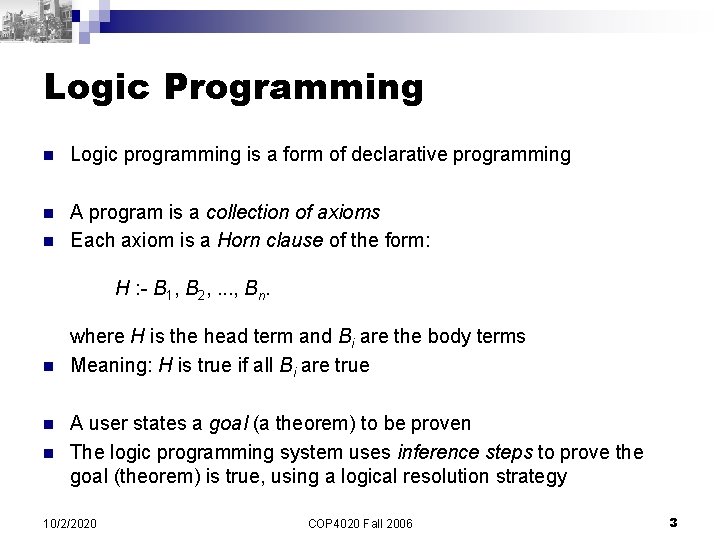 Logic Programming

Logic programming is a form of declarative programming

A program is a collection of axioms

Each axiom is a Horn clause of the form:

$H$ :- $B_1$, $B_2$, ..., $B_n$.

where $H$ is the head term and $B_i$ are the body terms

Meaning: $H$ is true if all $B_i$ are true

A user states a goal (a theorem) to be proven

The logic programming system uses inference steps to prove the goal (theorem) is true, using a logical resolution strategy

10/2/2020

COP4020 Fall 2006

3